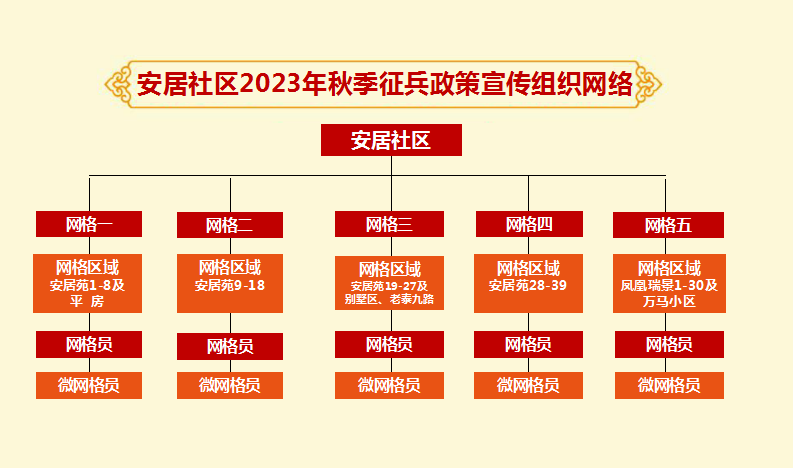 安居社区2023年秋季征兵政策宣传组织网络

安居社区

网格一

网格区域
安居苑1-8及平 房

网格员

微网格员

网格二

网格区域
安居苑9-18

网格员

微网格员

网格三

网格区域
安居苑19-27及别墅区、老泰九路

网格员

微网格员

网格四

网格区域
安居苑28-39

网格员

微网格员

网格五

网格区域
凤凰瑞景1-30及万马小区

网格员

微网格员